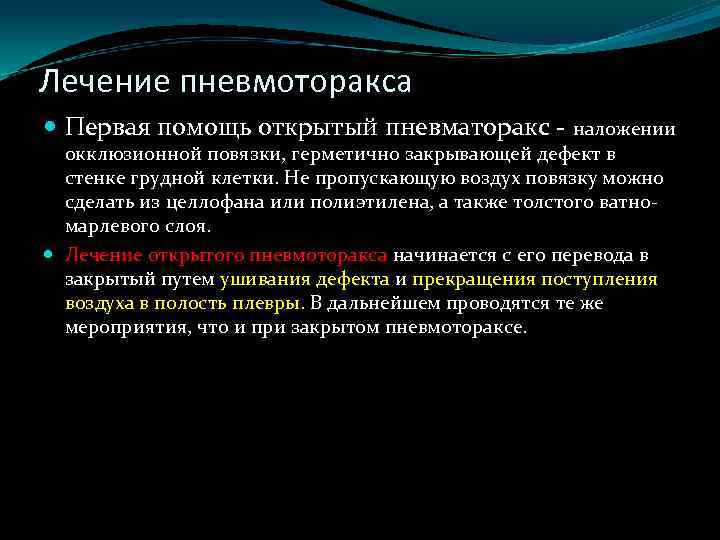 Лечение пневмоторакса

Первая помощь открытый пневматоракс - наложении окклюзионной повязки, герметично закрывающей дефект в стенке грудной клетки. Не пропускающую воздух повязку можно сделать из целлофана или полиэтилена, а также толстого ватно-марлевого слоя.

Лечение открытого пневмоторакса начинается с его перевода в закрытый путем ушивания дефекта и прекращения поступления воздуха в полость плевры. В дальнейшем проводятся те же мероприятия, что и при закрытом пневмотораксе.